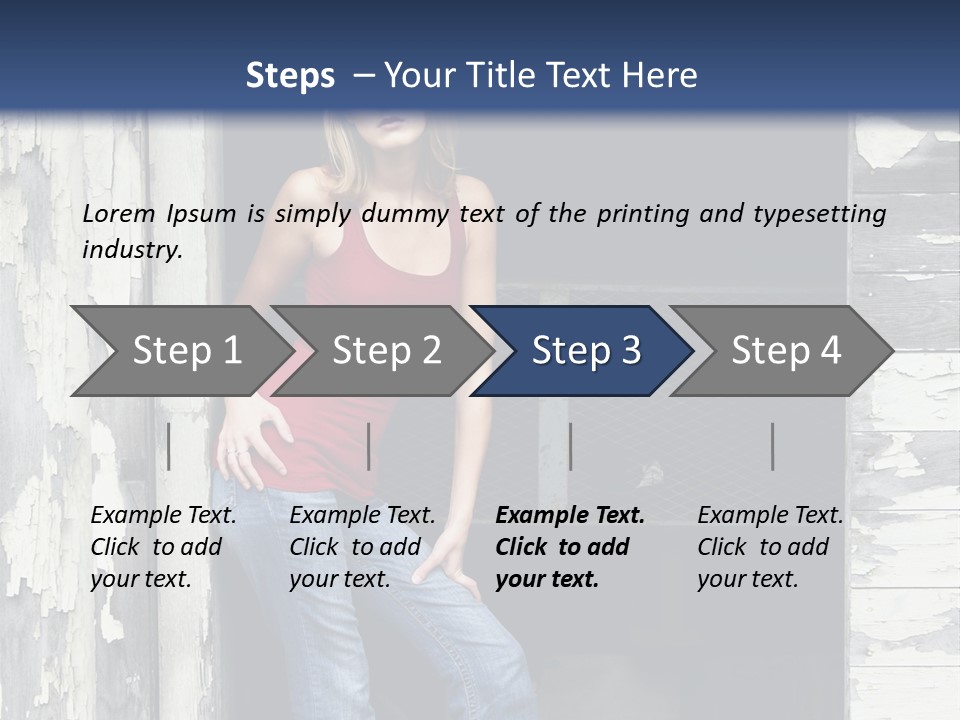 Steps – Your Title Text Here

Lorem Ipsum is simply dummy text of the printing and typesetting industry.

Step 1

Step 2

Step 3

Step 4

Example Text. Click to add your text.

Example Text. Click to add your text.

Example Text. Click to add your text.

Example Text. Click to add your text.